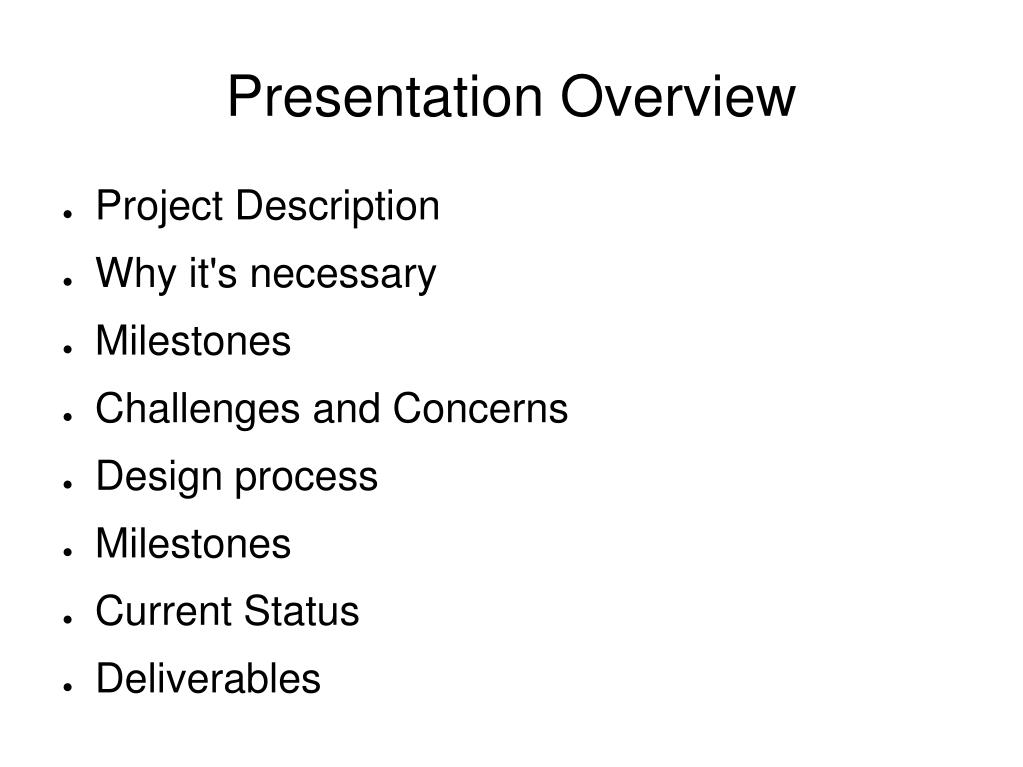 Presentation Overview

- Project Description
- Why it's necessary
- Milestones
- Challenges and Concerns
- Design process
- Milestones
- Current Status
- Deliverables